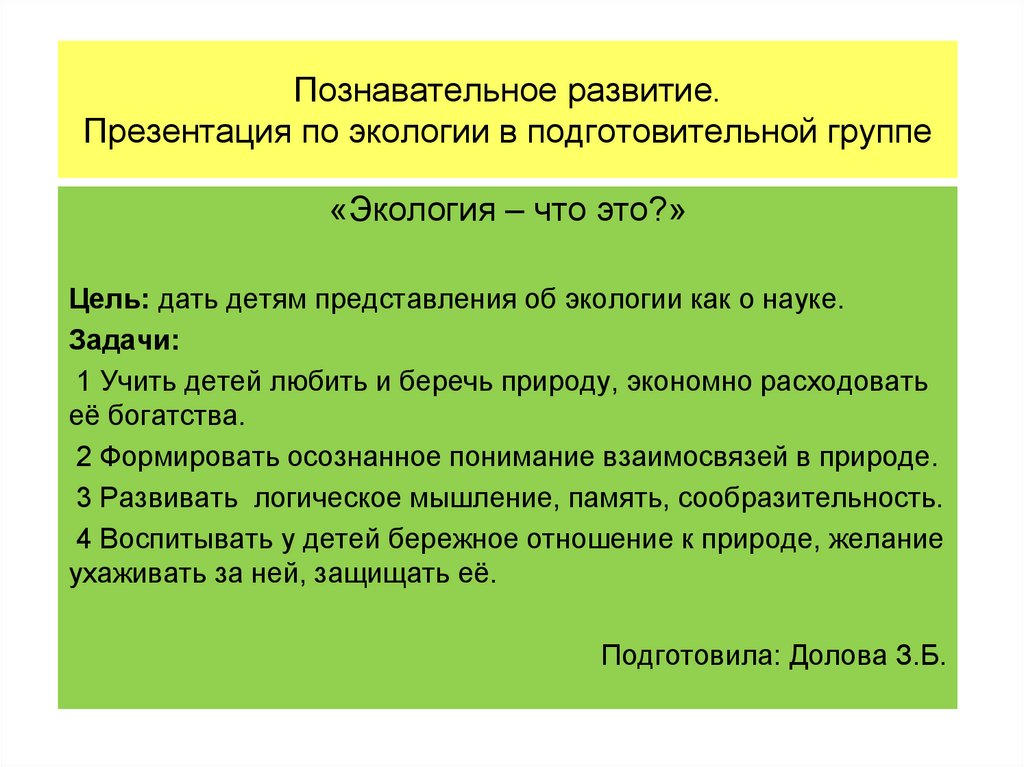 Познавательное развитие.
Презентация по экологии в подготовительной группе

«Экология – что это?»

Цель: дать детям представления об экологии как о науке.

Задачи:

1 Учить детей любить и беречь природу, экономно расходовать её богатства.

2 Формировать осознанное понимание взаимосвязей в природе.

3 Развивать логическое мышление, память, сообразительность.

4 Воспитывать у детей бережное отношение к природе, желание ухаживать за ней, защищать её.

Подготовила: Долова З.Б.